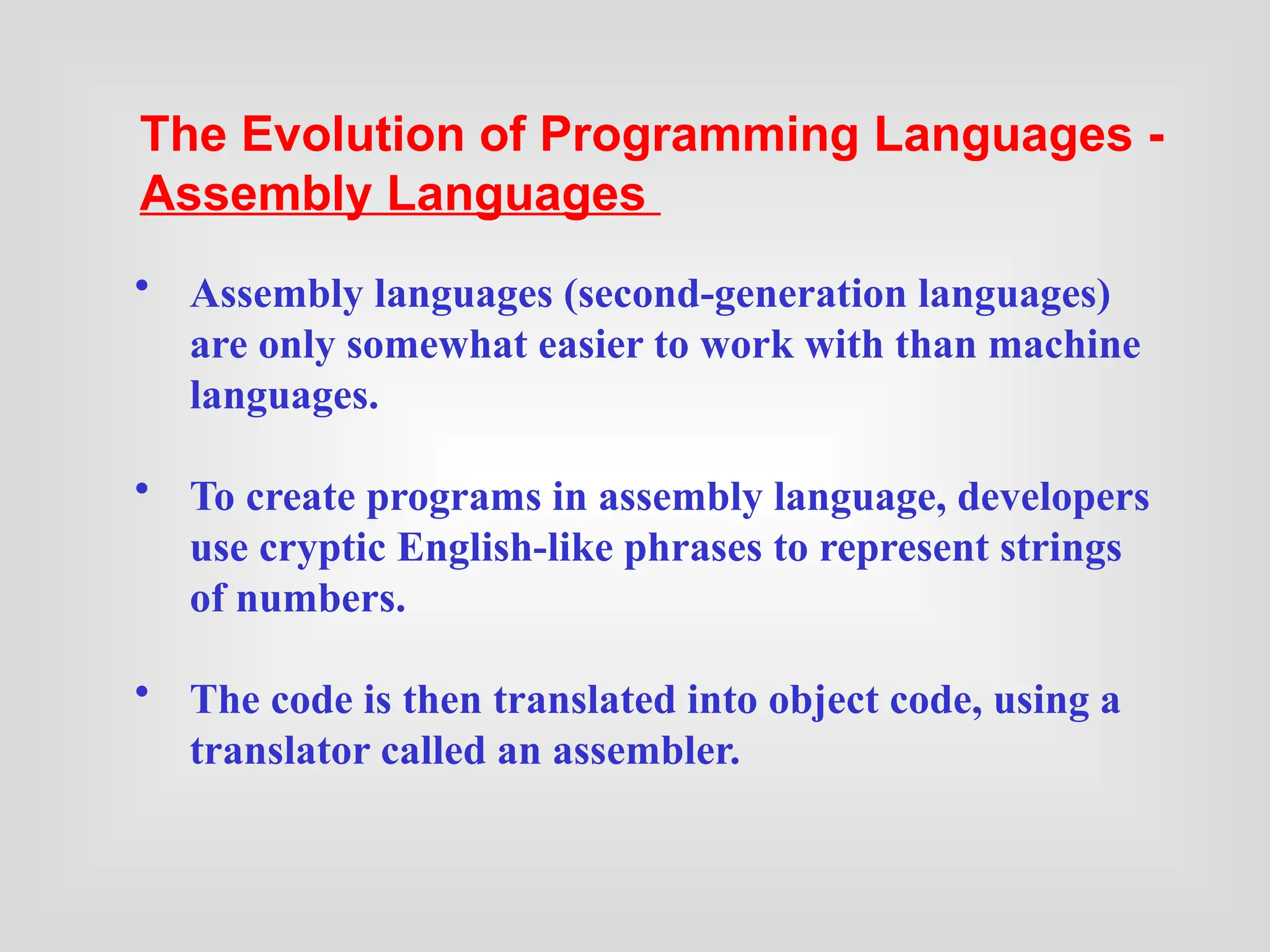 The Evolution of Programming Languages - Assembly Languages

• Assembly languages (second-generation languages) are only somewhat easier to work with than machine languages.

• To create programs in assembly language, developers use cryptic English-like phrases to represent strings of numbers.

• The code is then translated into object code, using a translator called an assembler.